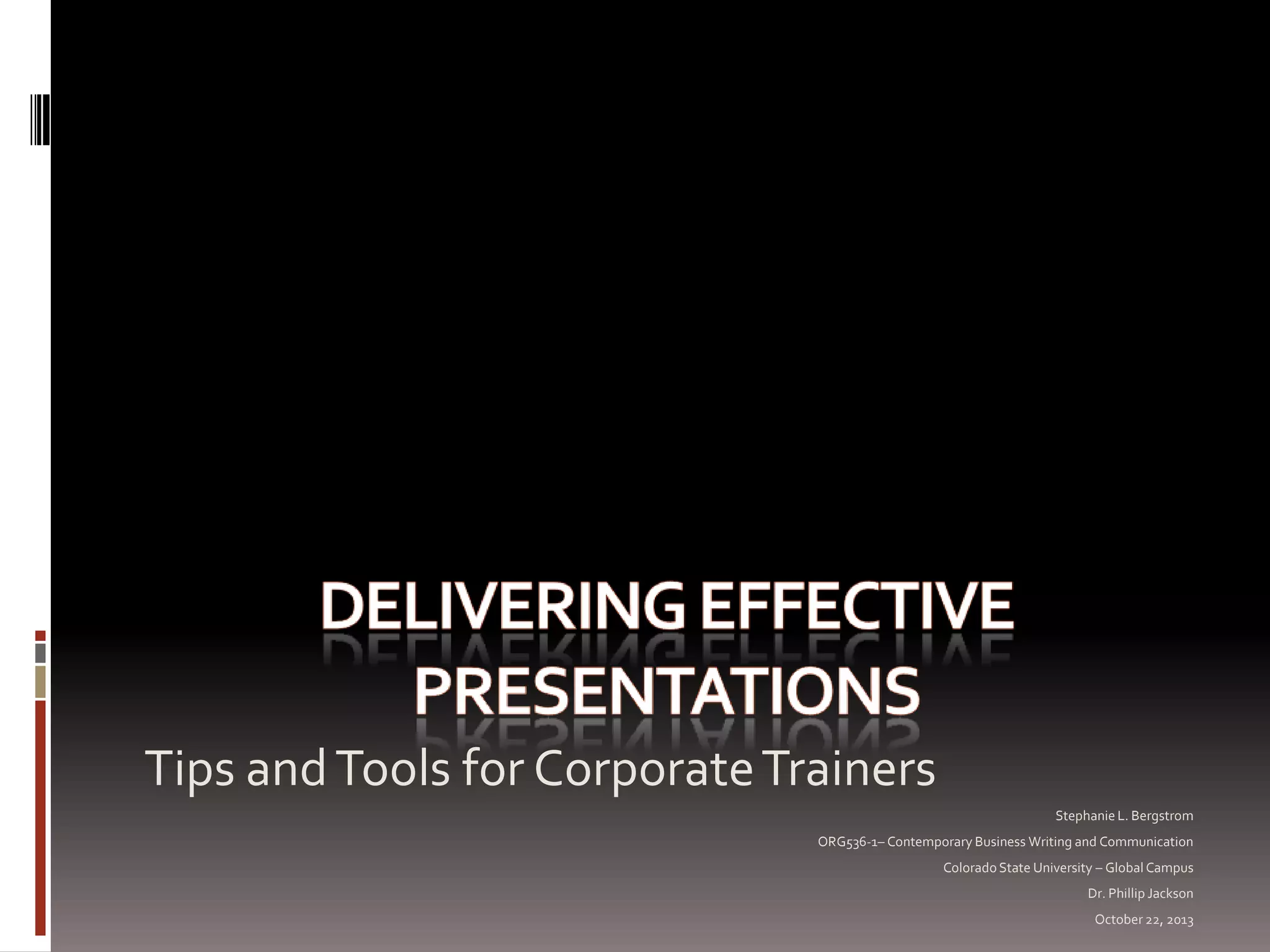 DELIVERING EFFECTIVE PRESENTATIONS

Tips and Tools for Corporate Trainers

Stephanie L. Bergstrom

ORG536-1– Contemporary Business Writing and Communication

Colorado State University – Global Campus

Dr. Phillip Jackson

October 22, 2013